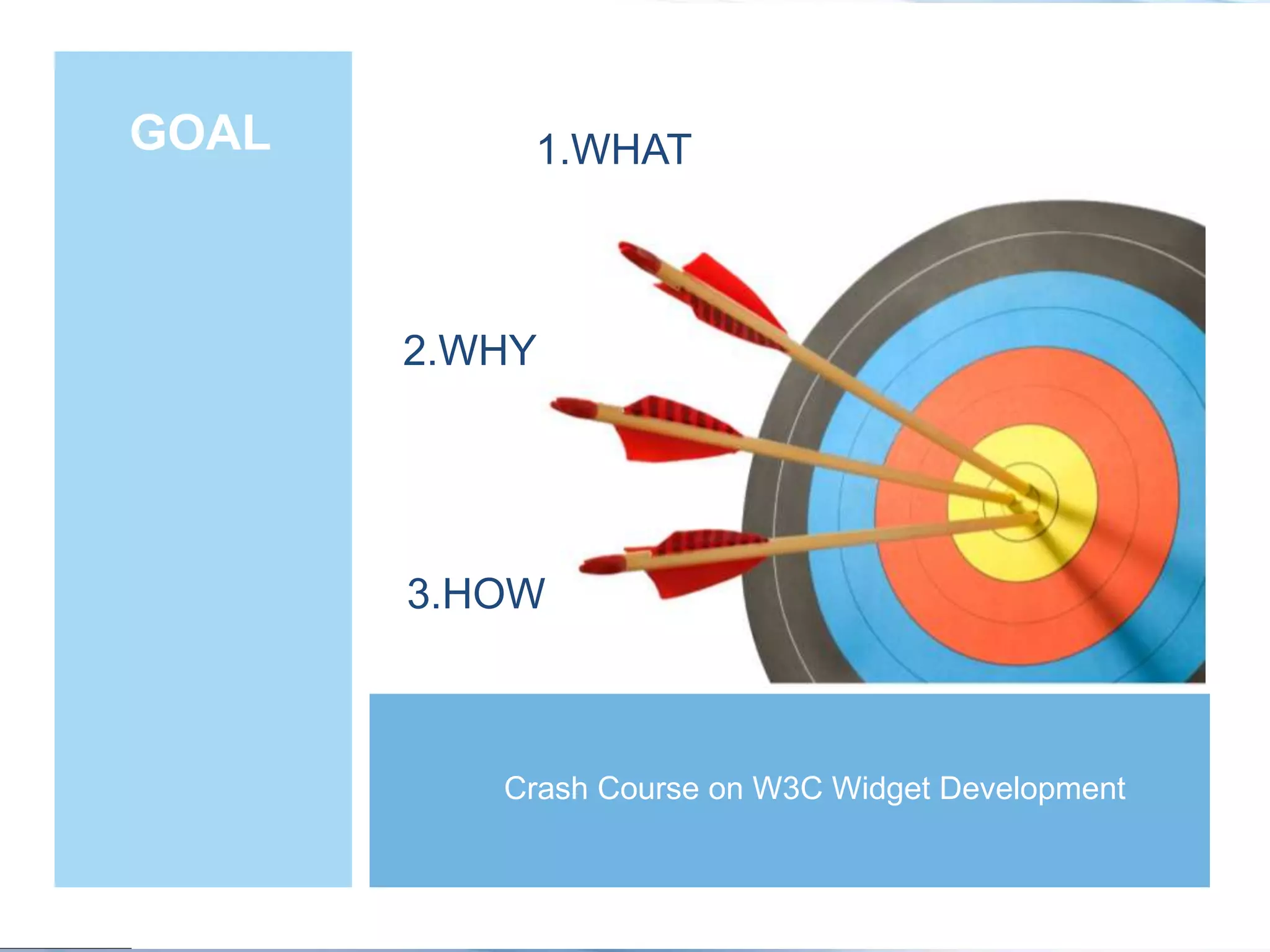 GOAL

1.WHAT

2.WHY

3.HOW

Crash Course on W3C Widget Development